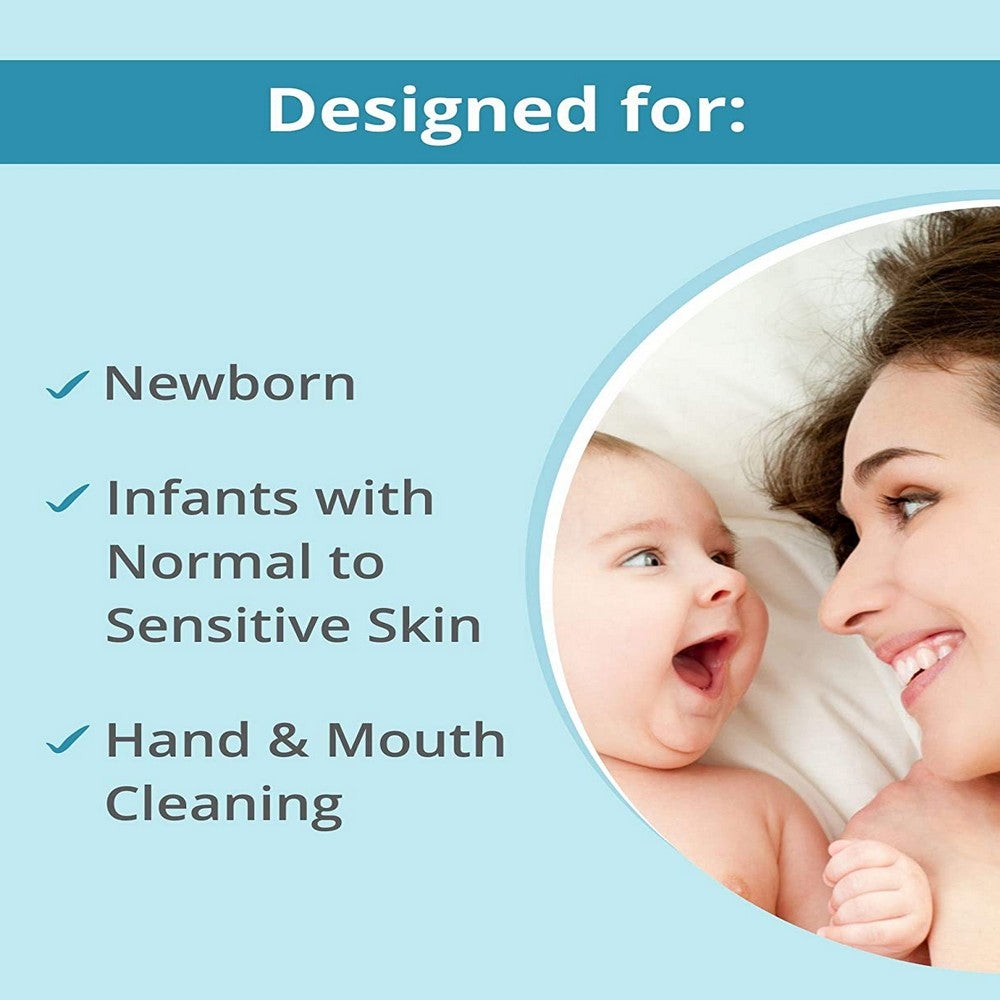 Designed for:

✓ Newborn

✓ Infants with Normal to Sensitive Skin

✓ Hand & Mouth Cleaning